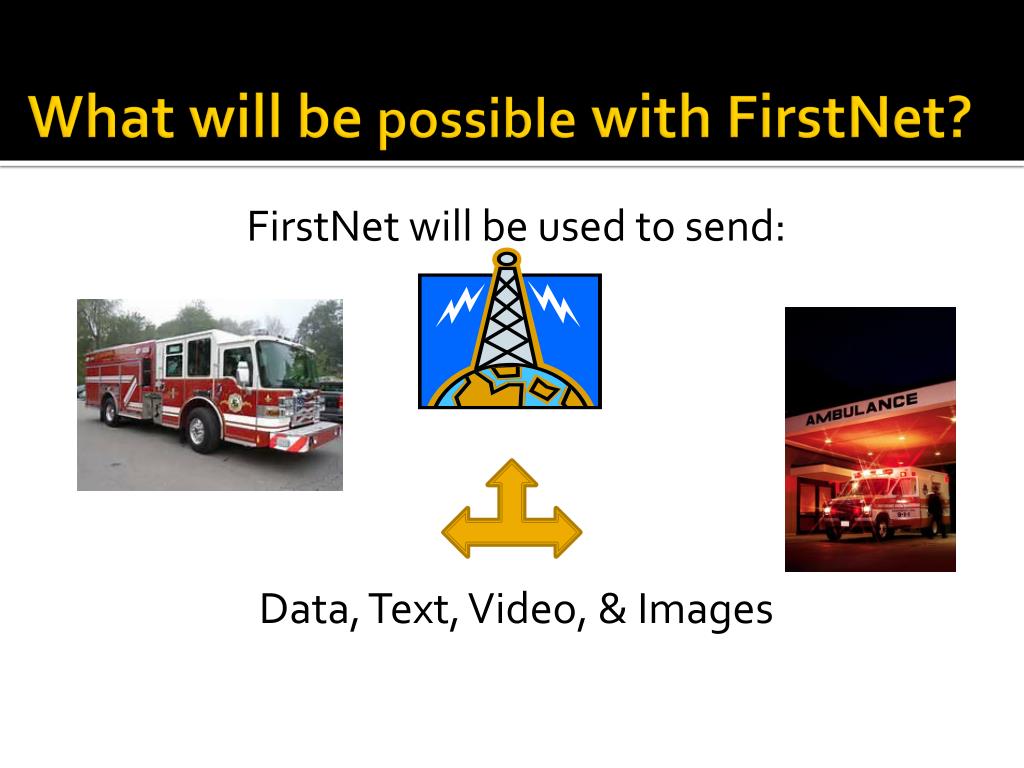 What will be possible with FirstNet?

FirstNet will be used to send:

AMBULANCE

Data, Text, Video, & Images